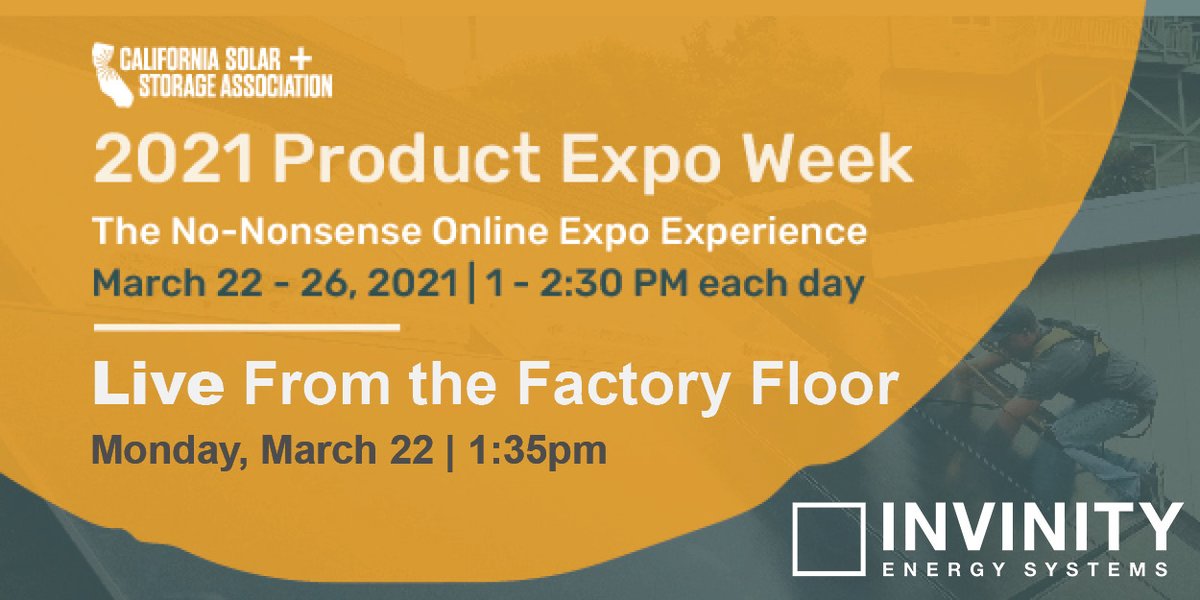 CALIFORNIA SOLAR + STORAGE ASSOCIATION

2021 Product Expo Week

The No-Nonsense Online Expo Experience

March 22 - 26, 2021 | 1 - 2:30 PM each day

Live From the Factory Floor

Monday, March 22 | 1:35pm

INVINITY
ENERGY SYSTEMS